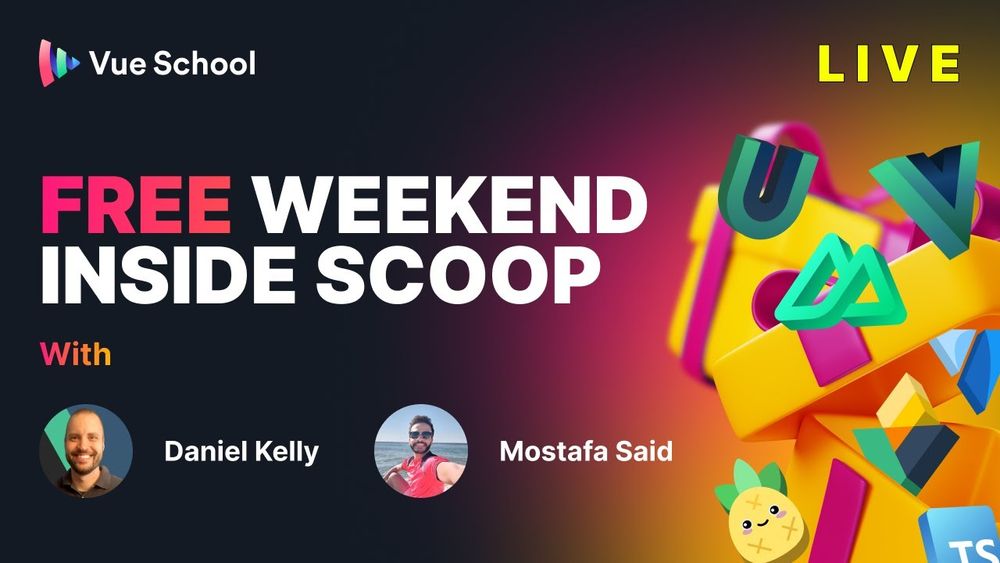 Vue School

LIVE

FREE WEEKEND INSIDE SCOOP

With

Daniel Kelly

Mostafa Said

TS